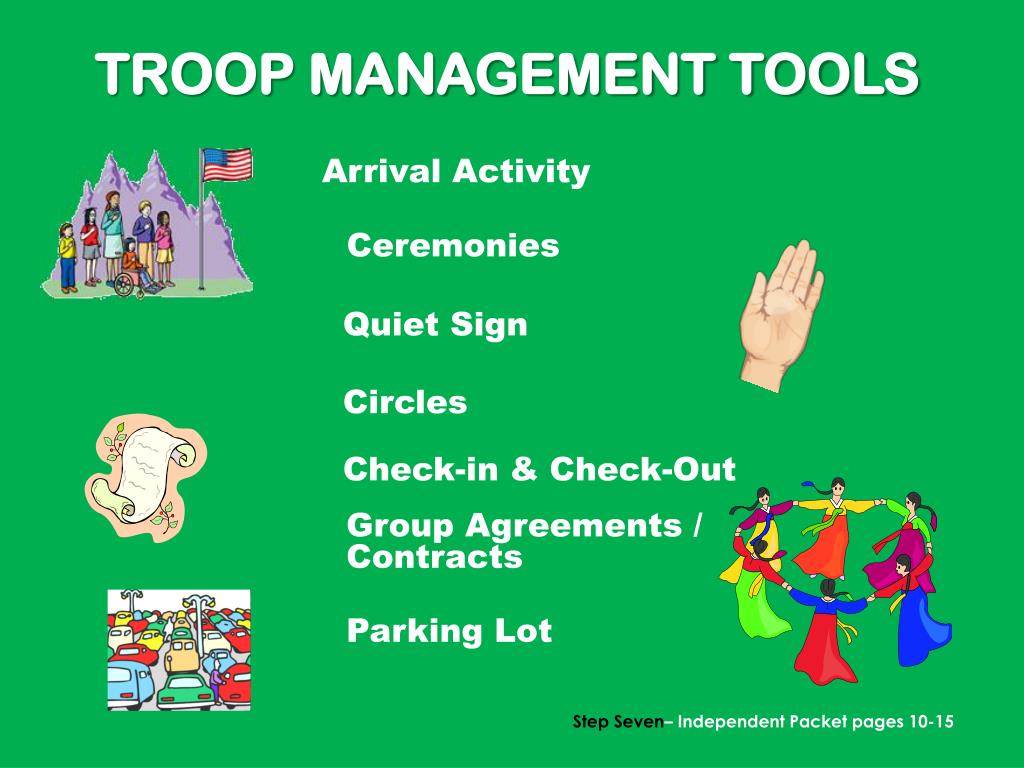 TROOP MANAGEMENT TOOLS

Arrival Activity

Ceremonies

Quiet Sign

Circles

Check-in & Check-Out

Group Agreements / Contracts

Parking Lot

Step Seven– Independent Packet pages 10-15